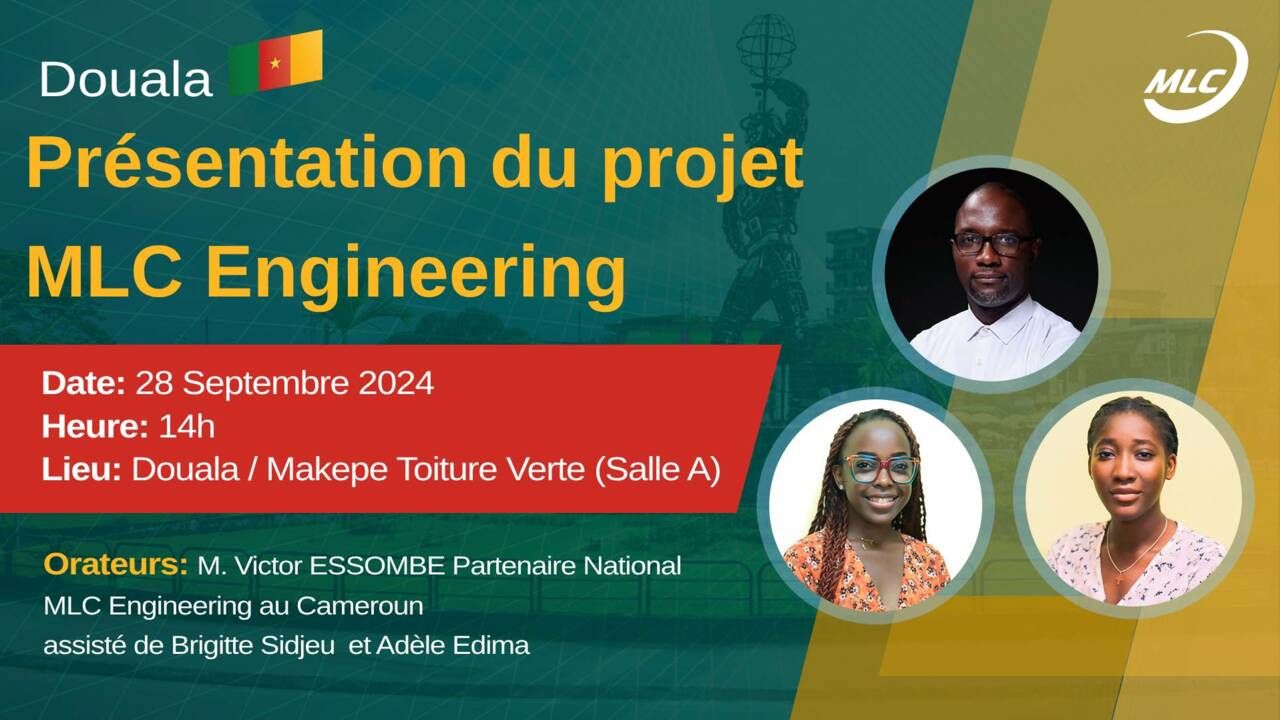 Douala

MLC

Présentation du projet MLC Engineering

Date: 28 Septembre 2024
Heure: 14h
Lieu: Douala / Makepe Toiture Verte (Salle A)

Orateurs: M. Victor ESSOMBE Partenaire National MLC Engineering au Cameroun assisté de Brigitte Sidjeu et Adèle Edima